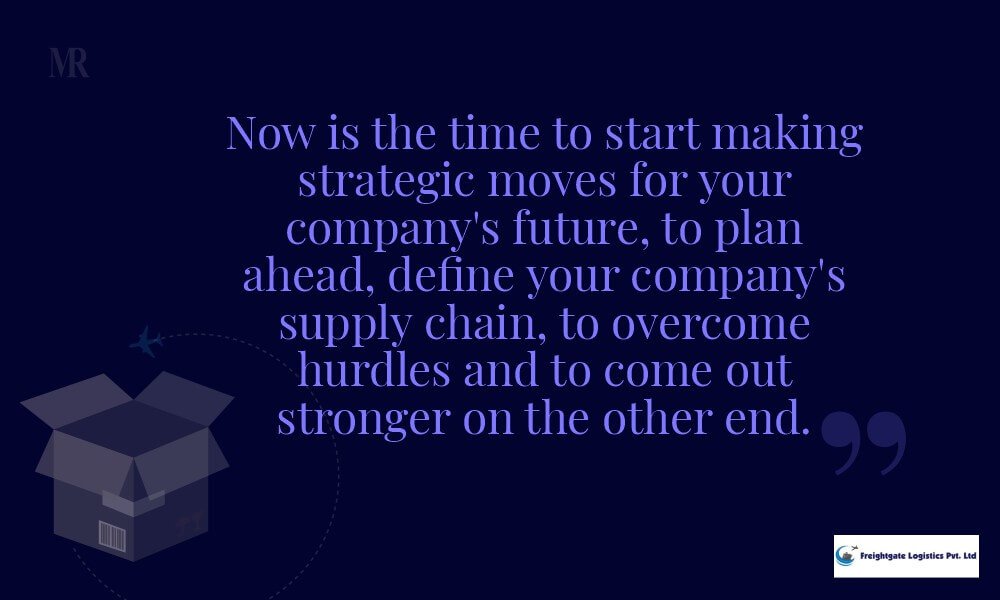 MR

Now is the time to start making strategic moves for your company's future, to plan ahead, define your company's supply chain, to overcome hurdles and to come out stronger on the other end.

Freightgate Logistics Pvt. Ltd